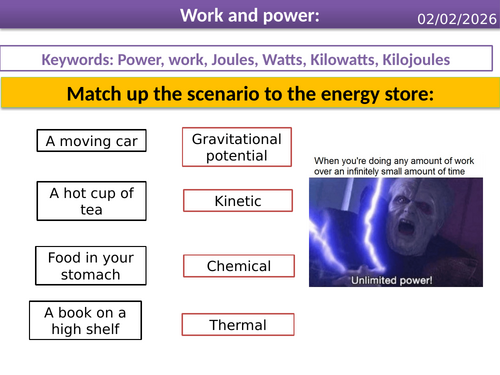 Work and power:

02/02/2026

Keywords: Power, work, Joules, Watts, Kilowatts, Kilojoules

Match up the scenario to the energy store:

A moving car

A hot cup of tea

Food in your stomach

A book on a high shelf

Gravitational potential

Kinetic

Chemical

Thermal

When you're doing any amount of work over an infinitely small amount of time

Unlimited power!